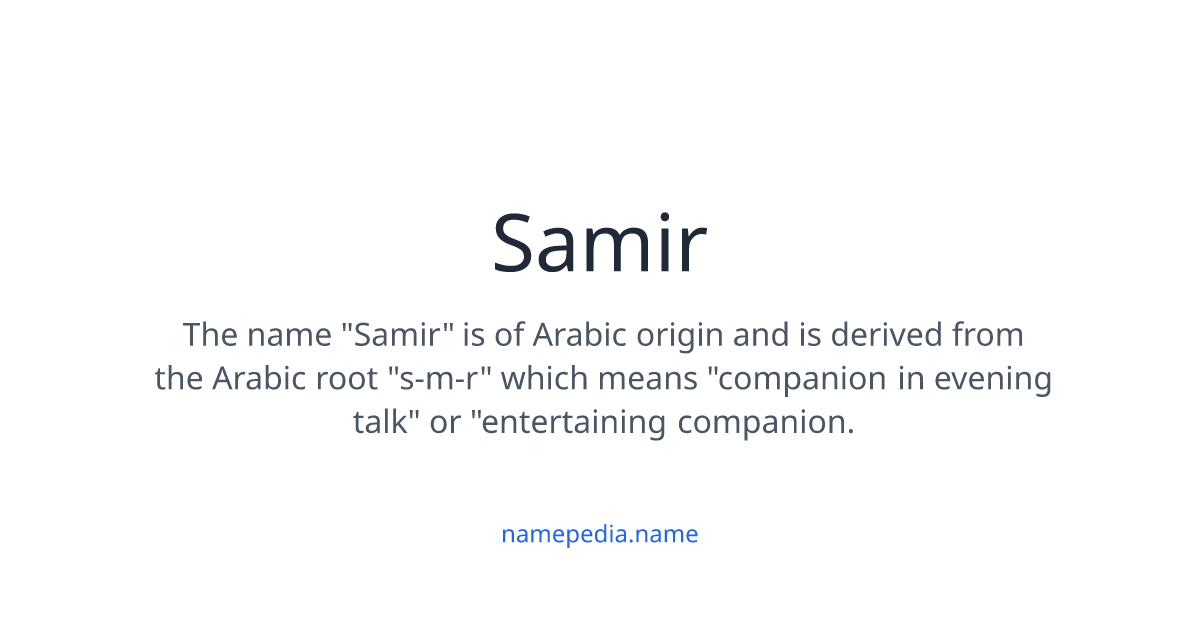 Samir

The name "Samir" is of Arabic origin and is derived from the Arabic root "s-m-r" which means "companion in evening talk" or "entertaining companion.

namepedia.name